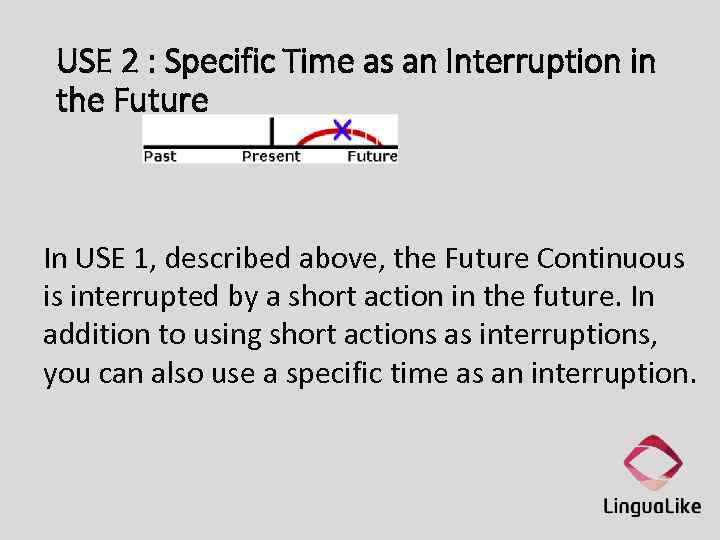 USE 2 : Specific Time as an Interruption in the Future

Past Present Future

In USE 1, described above, the Future Continuous is interrupted by a short action in the future. In addition to using short actions as interruptions, you can also use a specific time as an interruption.

LinguaLike